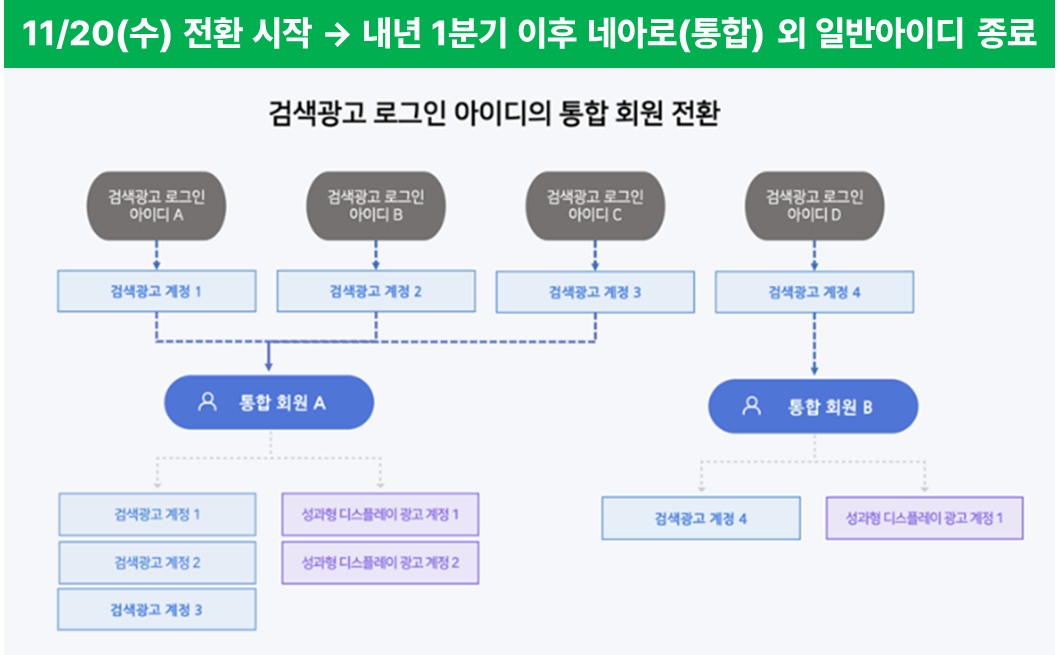 11/20(수) 전환 시작 → 내년 1분기 이후 네아로(통합) 외 일반아이디 종료

검색광고 로그인 아이디의 통합 회원 전환

검색광고 로그인 아이디 A

검색광고 로그인 아이디 B

검색광고 로그인 아이디 C

검색광고 로그인 아이디 D

검색광고 계정 1

검색광고 계정 2

검색광고 계정 3

검색광고 계정 4

통합 회원 A

통합 회원 B

검색광고 계정 1

검색광고 계정 2

검색광고 계정 3

성과형 디스플레이 광고 계정 1

성과형 디스플레이 광고 계정 2

검색광고 계정 4

성과형 디스플레이 광고 계정 1